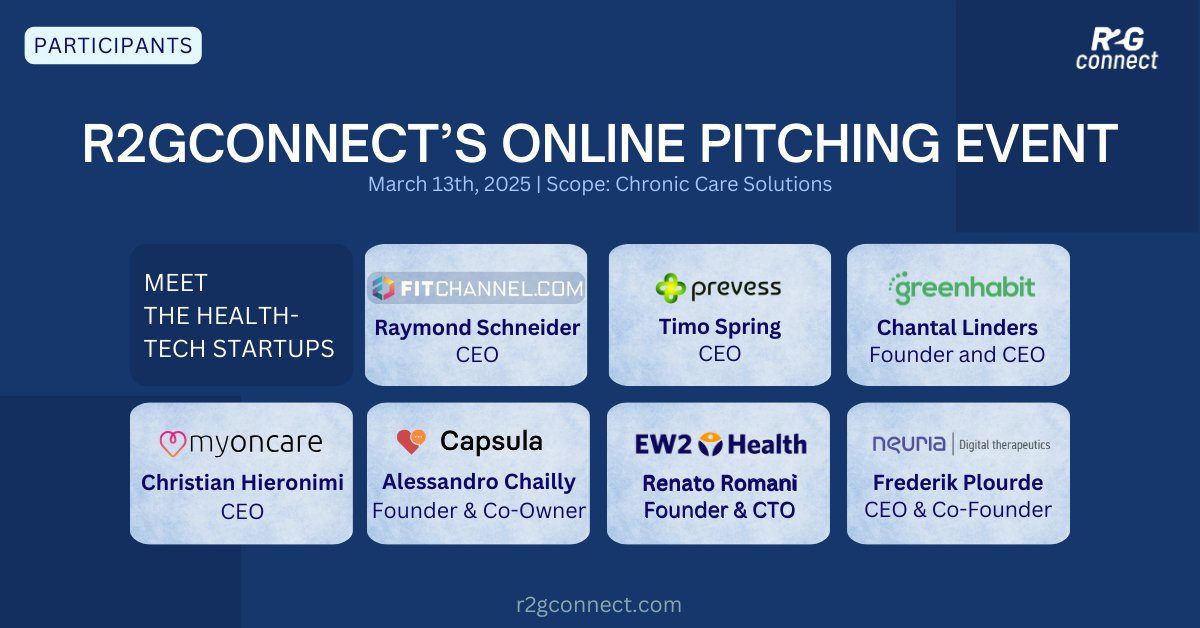 PARTICIPANTS

R2G connect

R2GCONNECT'S ONLINE PITCHING EVENT

March 13th, 2025 | Scope: Chronic Care Solutions

MEET THE HEALTH-TECH STARTUPS

FITCHANNEL.COM
Raymond Schneider
CEO

prevess
Timo Spring
CEO

greenhabit
Chantal Linders
Founder and CEO

myoncare
Christian Hieronimi
CEO

Capsula
Alessandro Chailly
Founder & Co-Owner

EW2 Health
Renato Romani
Founder & CTO

neuria | Digital therapeutics
Frederik Plourde
CEO & Co-Founder

r2gconnect.com